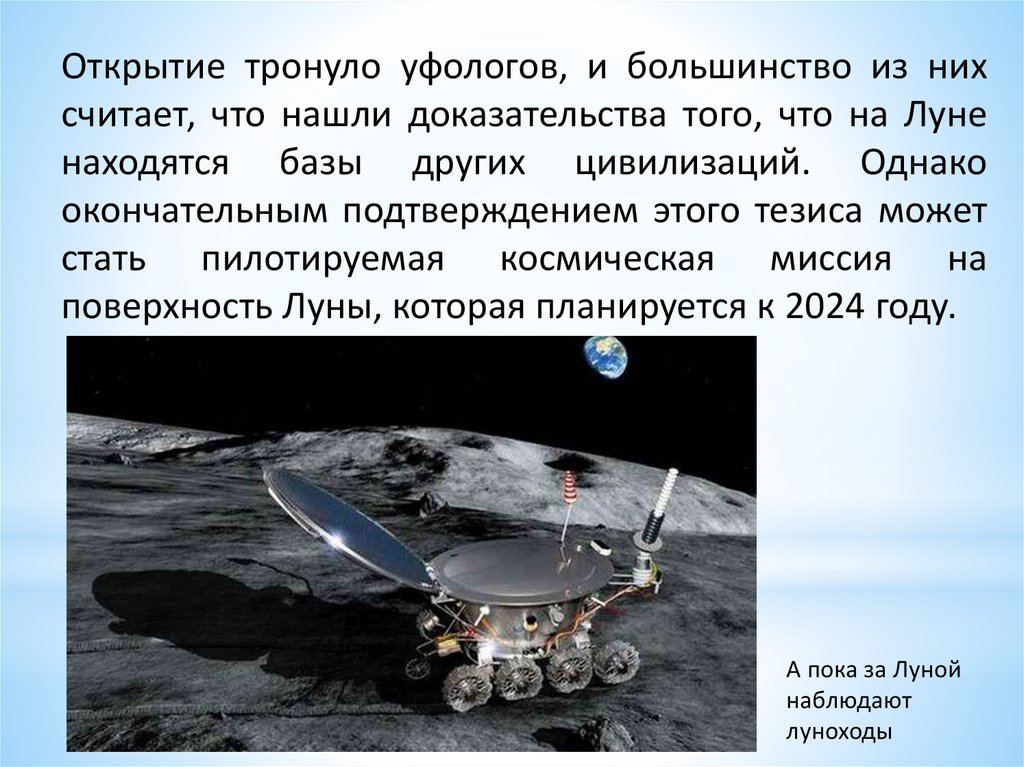 Открытие тронуло уфологов, и большинство из них считает, что нашли доказательства того, что на Луне находятся базы других цивилизаций. Однако окончательным подтверждением этого тезиса может стать пилотируемая космическая миссия на поверхность Луны, которая планируется к 2024 году.

А пока за Луной наблюдают луноходы